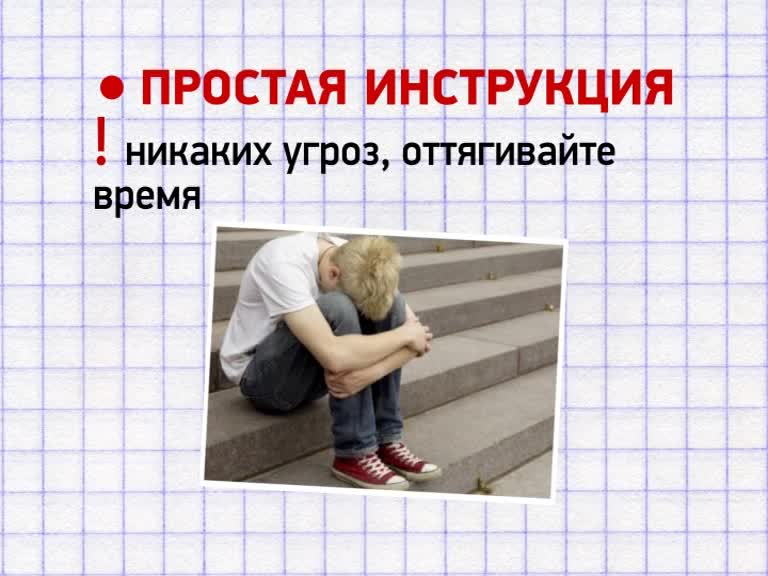 • ПРОСТАЯ ИНСТРУКЦИЯ

! никаких угроз, оттягивайте время